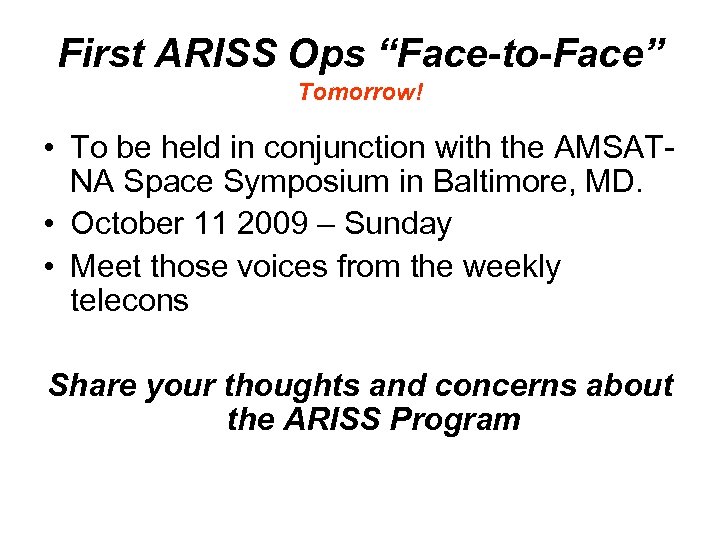 First ARISS Ops “Face-to-Face”
Tomorrow!

• To be held in conjunction with the AMSAT-NA Space Symposium in Baltimore, MD.
• October 11 2009 – Sunday
• Meet those voices from the weekly telecons

Share your thoughts and concerns about the ARISS Program